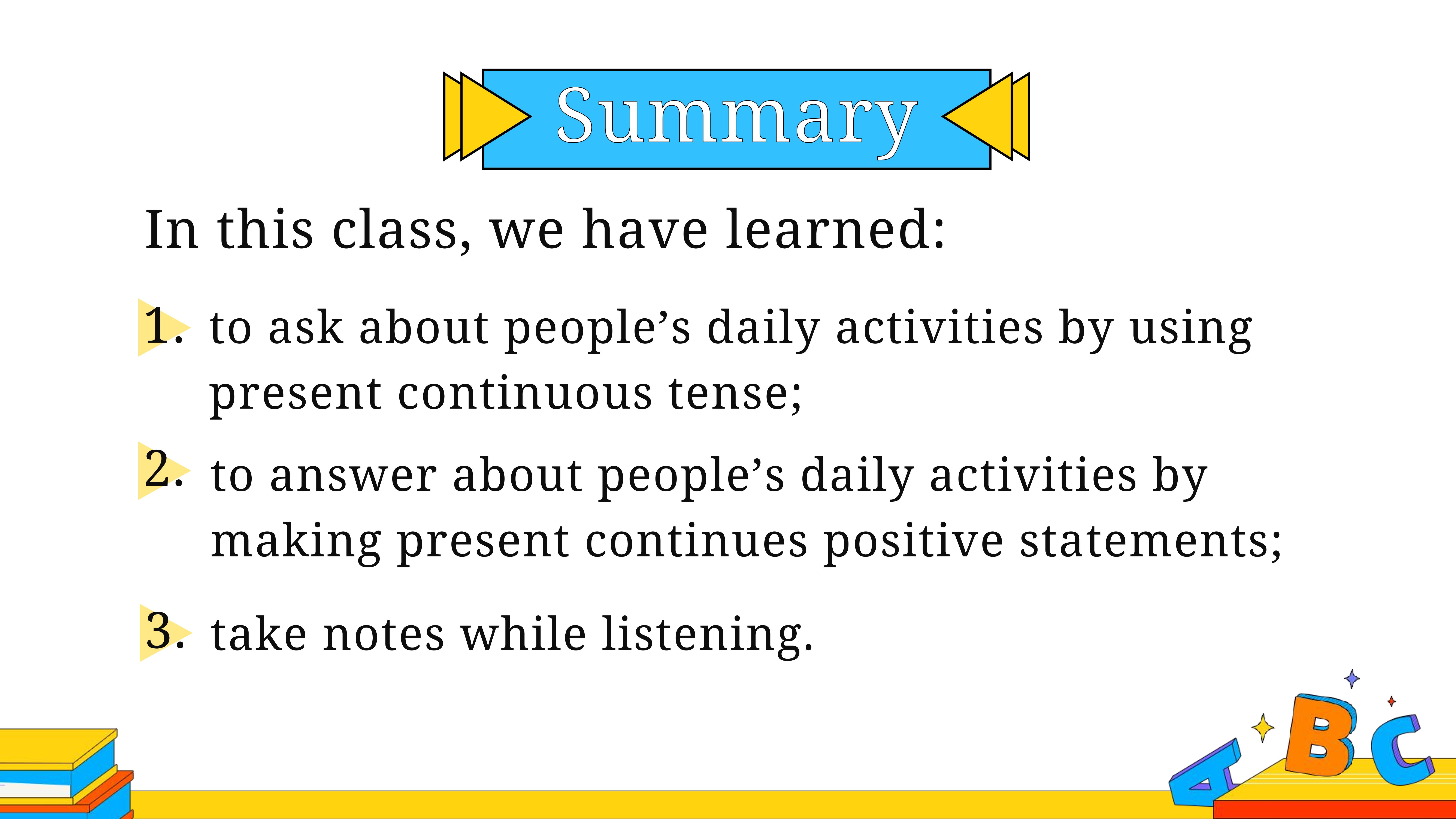 Summary

In this class, we have learned:

1. to ask about people’s daily activities by using present continuous tense;

2. to answer about people’s daily activities by making present continues positive statements;

3. take notes while listening.

A B C